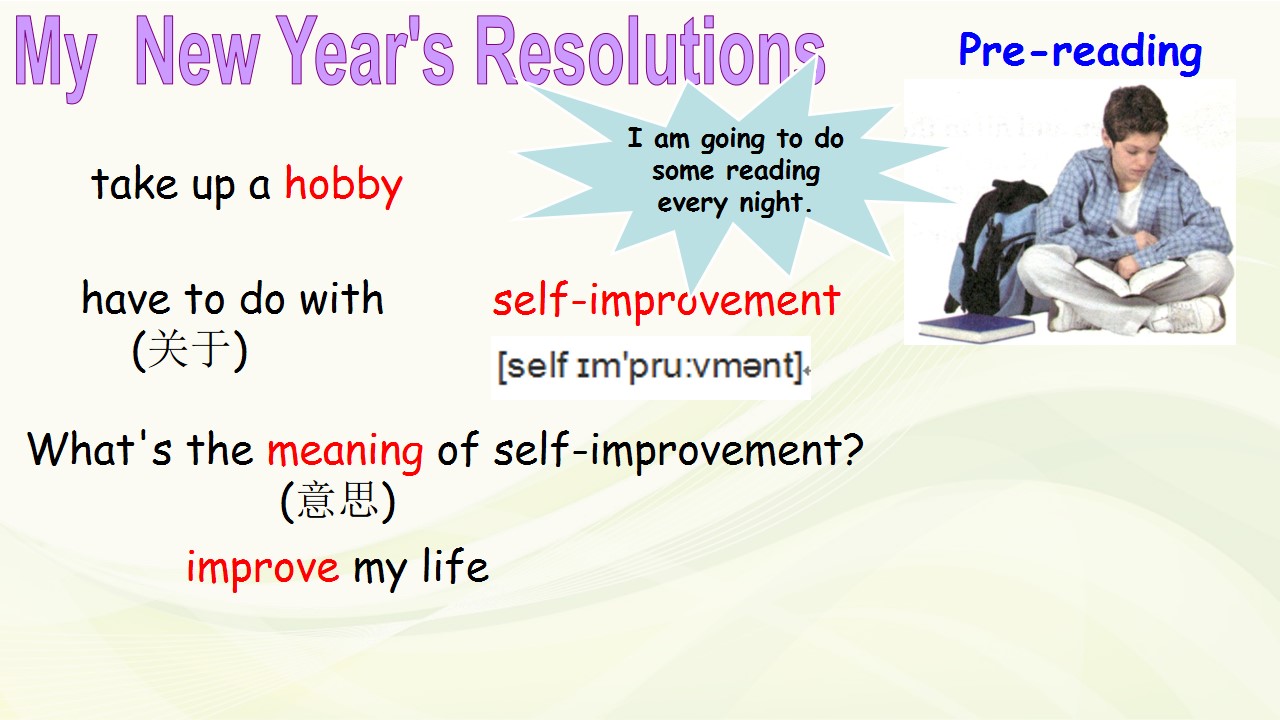 My New Year's Resolutions

Pre-reading

I am going to do some reading every night.

take up a hobby

have to do with
(关于)

self-improvement
[self ɪm'pru:vmənt]

What's the meaning of self-improvement?
(意思)

improve my life